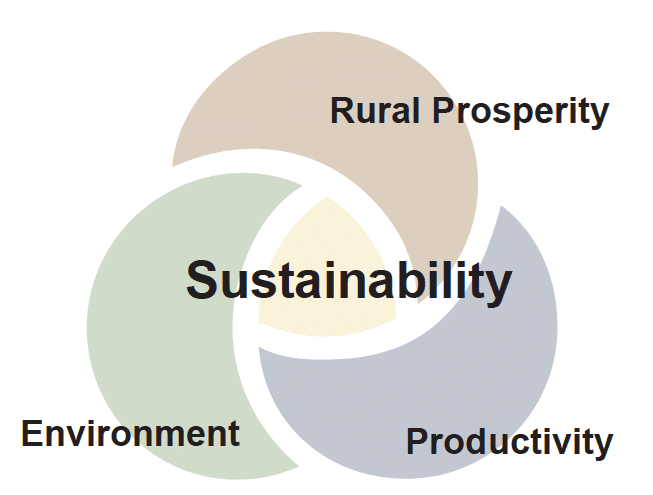 Rural Prosperity

Sustainability

Environment

Productivity